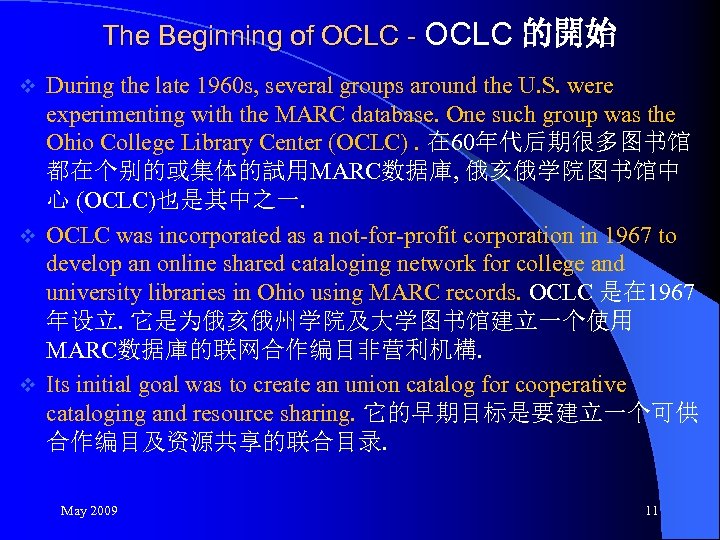 The Beginning of OCLC - OCLC 的開始

❖ During the late 1960s, several groups around the U.S. were experimenting with the MARC database. One such group was the Ohio College Library Center (OCLC) . 在60年代后期很多图书馆都在个别的或集体的試用MARC数据庫, 俄亥俄学院图书馆中心 (OCLC)也是其中之一.

❖ OCLC was incorporated as a not-for-profit corporation in 1967 to develop an online shared cataloging network for college and university libraries in Ohio using MARC records. OCLC 是在1967年设立. 它是为俄亥俄州学院及大学图书馆建立一个使用MARC数据庫的联网合作编目非营利机構.

❖ Its initial goal was to create an union catalog for cooperative cataloging and resource sharing. 它的早期目标是要建立一个可供合作编目及资源共享的联合目录.

May 2009

11